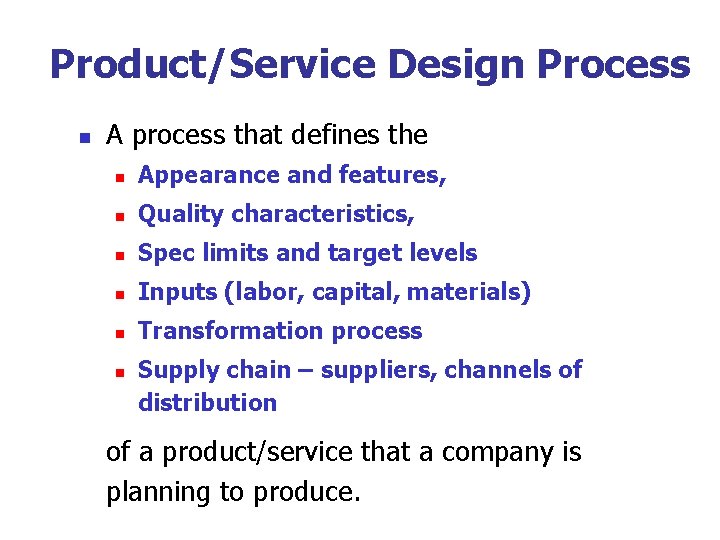 Product/Service Design Process

- A process that defines the
  - Appearance and features,
  - Quality characteristics,
  - Spec limits and target levels
  - Inputs (labor, capital, materials)
  - Transformation process
  - Supply chain – suppliers, channels of distribution

of a product/service that a company is planning to produce.